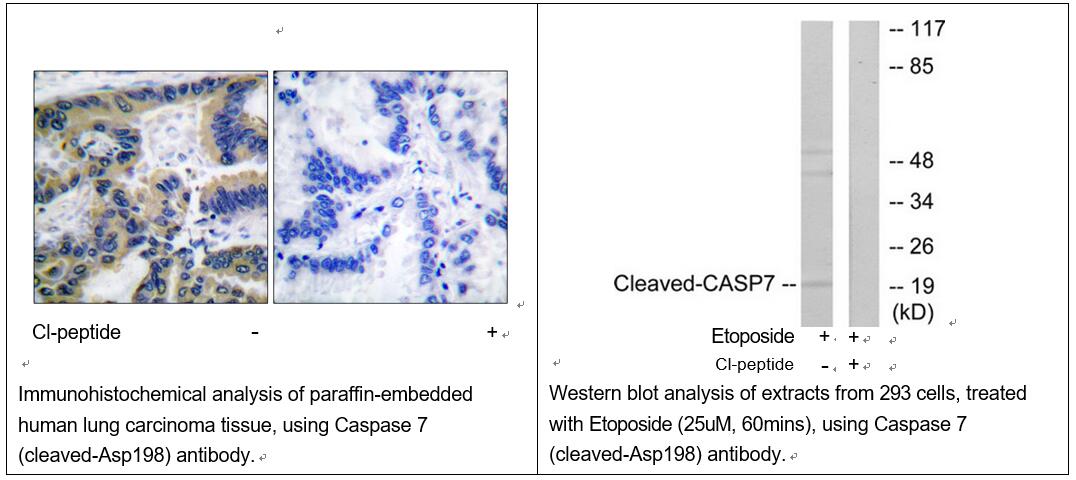 Cl-peptide - +

Immunohistochemical analysis of paraffin-embedded human lung carcinoma tissue, using Caspase 7 (cleaved-Asp198) antibody.

-- 117
-- 85
-- 48
-- 34
-- 26
Cleaved-CASP7 -- -- 19
(kD)
Etoposide + +
Cl-peptide - +

Western blot analysis of extracts from 293 cells, treated with Etoposide (25uM, 60mins), using Caspase 7 (cleaved-Asp198) antibody.